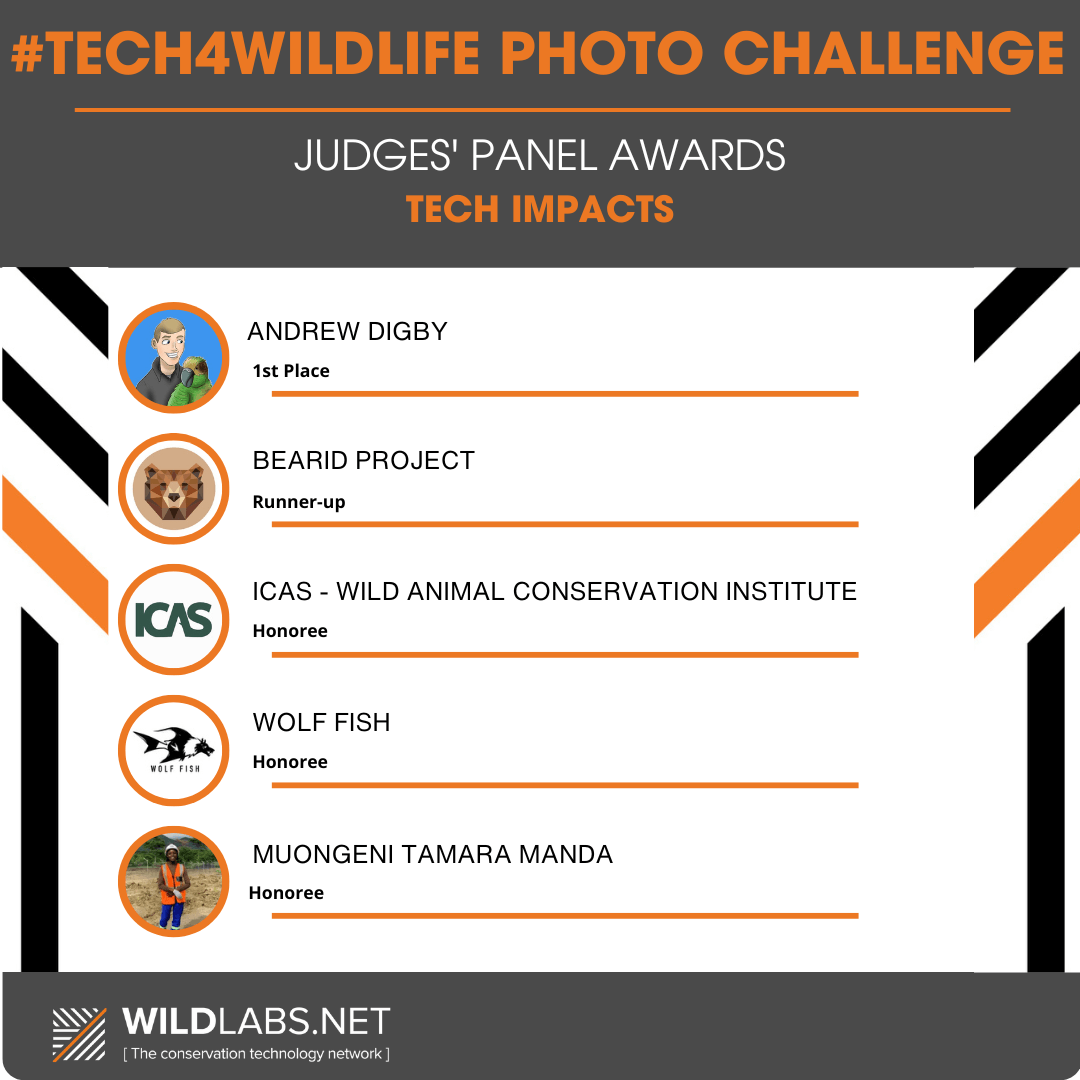 #TECH4WILDLIFE PHOTO CHALLENGE

JUDGES' PANEL AWARDS

TECH IMPACTS

ANDREW DIGBY

1st Place

BEARID PROJECT

Runner-up

ICAS

ICAS - WILD ANIMAL CONSERVATION INSTITUTE

Honoree

WOLF FISH

WOLF FISH

Honoree

MUONGENI TAMARA MANDA

Honoree

WILDLABS.NET

[ The conservation technology network ]